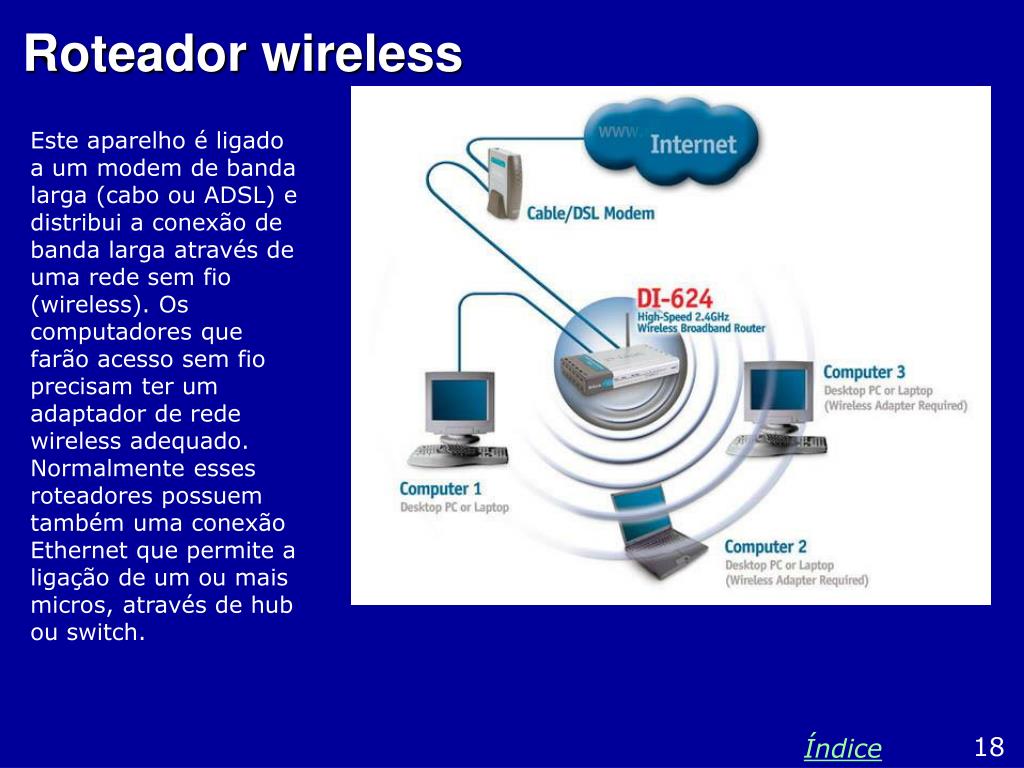 Roteador wireless

Este aparelho é ligado a um modem de banda larga (cabo ou ADSL) e distribui a conexão de banda larga através de uma rede sem fio (wireless). Os computadores que farão acesso sem fio precisam ter um adaptador de rede wireless adequado. Normalmente esses roteadores possuem também uma conexão Ethernet que permite a ligação de um ou mais micros, através de hub ou switch.

www.
Internet

Cable/DSL Modem

DI-624
High-Speed 2.4GHz
Wireless Broadband Router

Computer 3
Desktop PC or Laptop
(Wireless Adapter Required)

Computer 1
Desktop PC or Laptop

Computer 2
Desktop PC or Laptop
(Wireless Adapter Required)

Índice

18